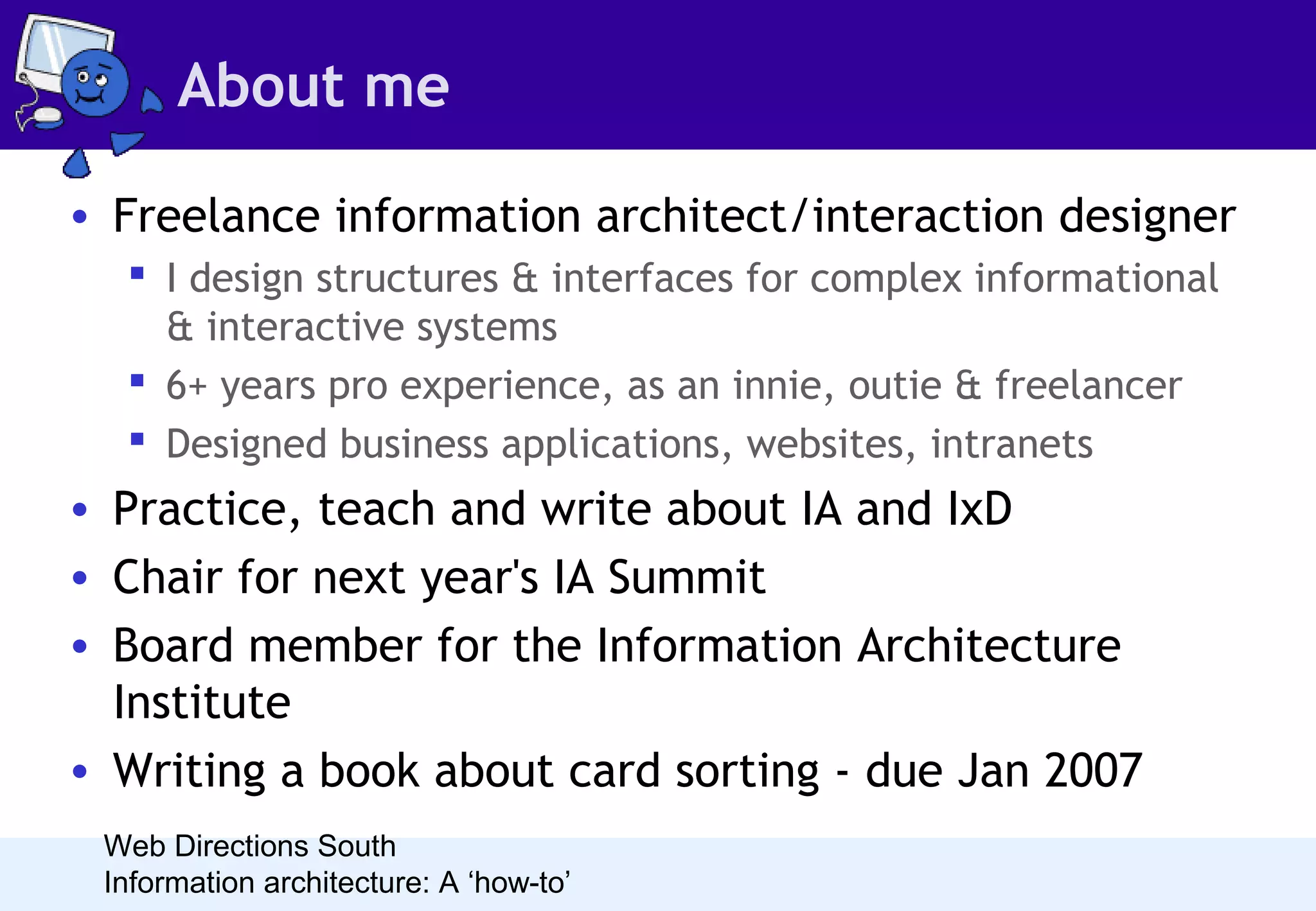 About me

• Freelance information architect/interaction designer
 ▪ I design structures & interfaces for complex informational & interactive systems
 ▪ 6+ years pro experience, as an innie, outie & freelancer
 ▪ Designed business applications, websites, intranets
• Practice, teach and write about IA and IxD
• Chair for next year's IA Summit
• Board member for the Information Architecture Institute
• Writing a book about card sorting - due Jan 2007

Web Directions South
Information architecture: A ‘how-to’